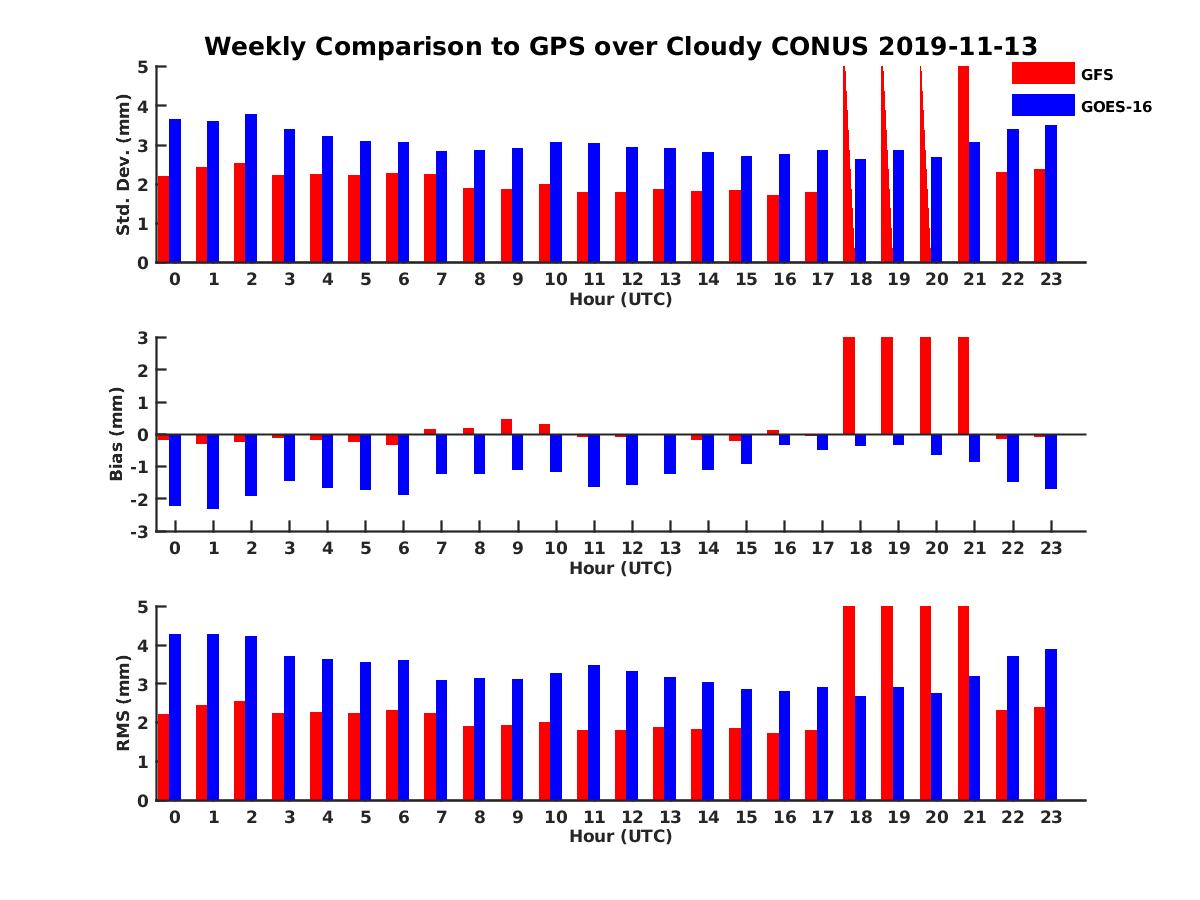 Weekly Comparison to GPS over Cloudy CONUS 2019-11-13

GFS
GOES-16

Std. Dev. (mm)
5
4
3
2
1
0
0 1 2 3 4 5 6 7 8 9 10 11 12 13 14 15 16 17 18 19 20 21 22 23
Hour (UTC)

Bias (mm)
3
2
1
0
-1
-2
-3
0 1 2 3 4 5 6 7 8 9 10 11 12 13 14 15 16 17 18 19 20 21 22 23
Hour (UTC)

RMS (mm)
5
4
3
2
1
0
0 1 2 3 4 5 6 7 8 9 10 11 12 13 14 15 16 17 18 19 20 21 22 23
Hour (UTC)